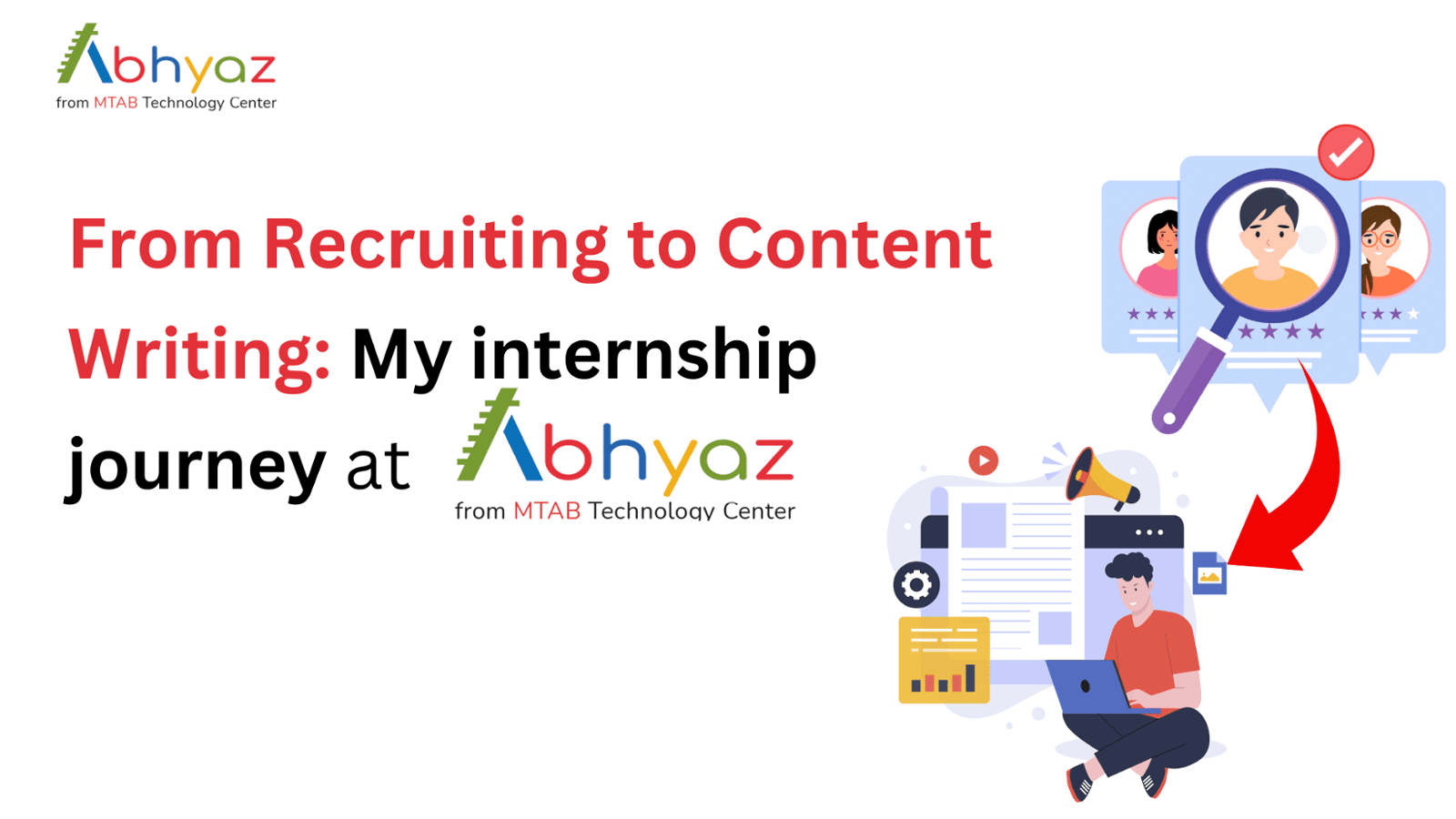 Abhyaz
from MTAB Technology Center

From Recruiting to Content Writing: My internship journey at Abhyaz
from MTAB Technology Center